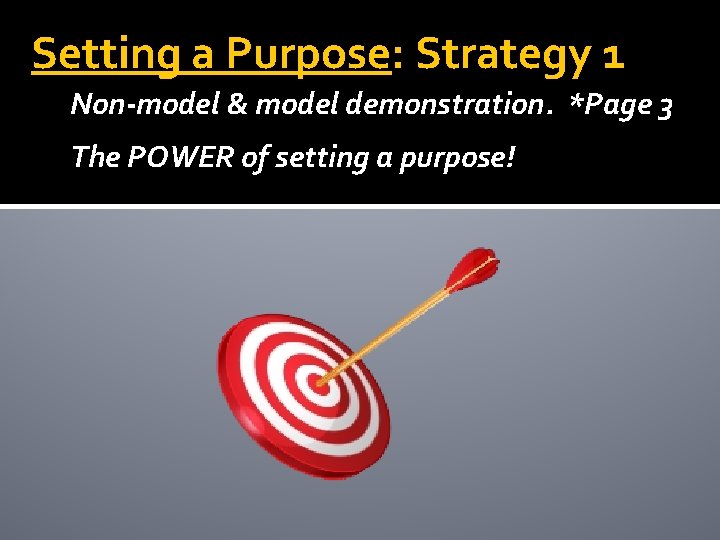 Setting a Purpose: Strategy 1

Non-model & model demonstration. *Page 3

The POWER of setting a purpose!